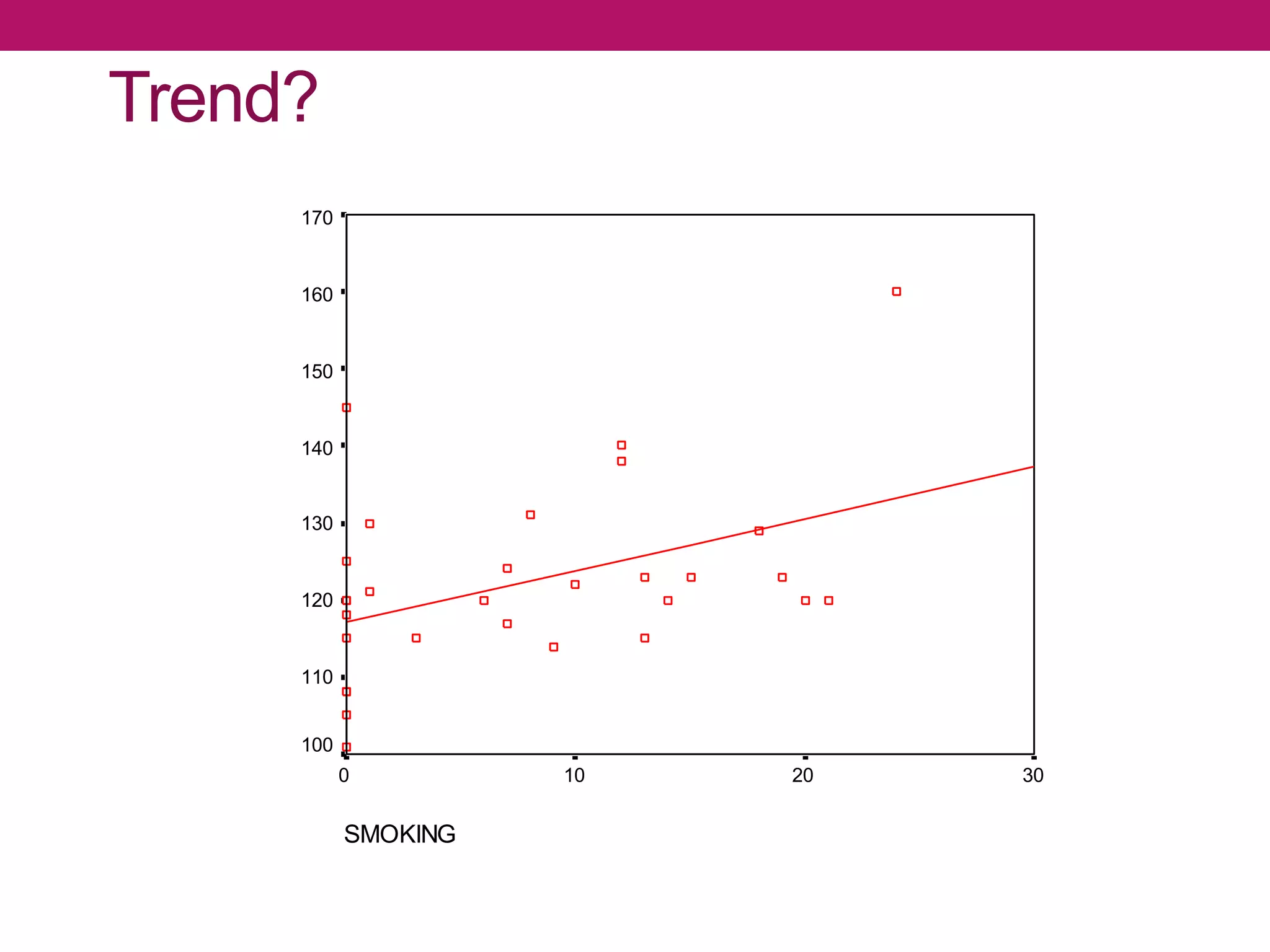 Trend?

170
160
150
140
130
120
110
100

0
10
20
30

SMOKING